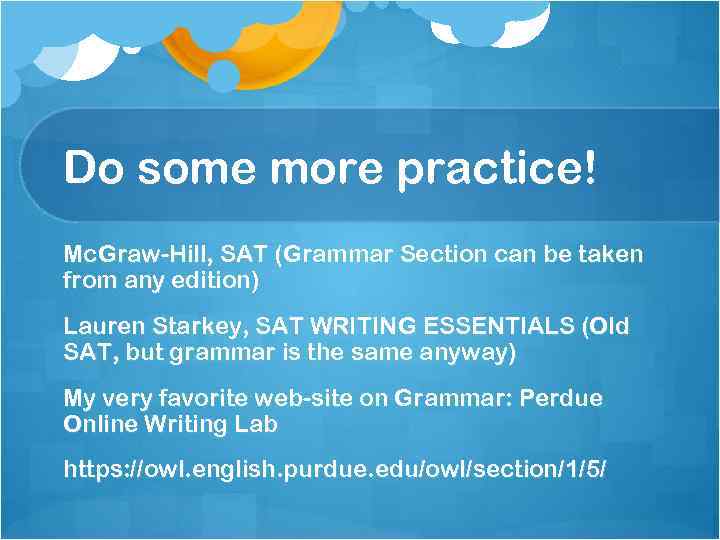 Do some more practice!

McGraw-Hill, SAT (Grammar Section can be taken from any edition)

Lauren Starkey, SAT WRITING ESSENTIALS (Old SAT, but grammar is the same anyway)

My very favorite web-site on Grammar: Perdue Online Writing Lab

https://owl.english.purdue.edu/owl/section/1/5/